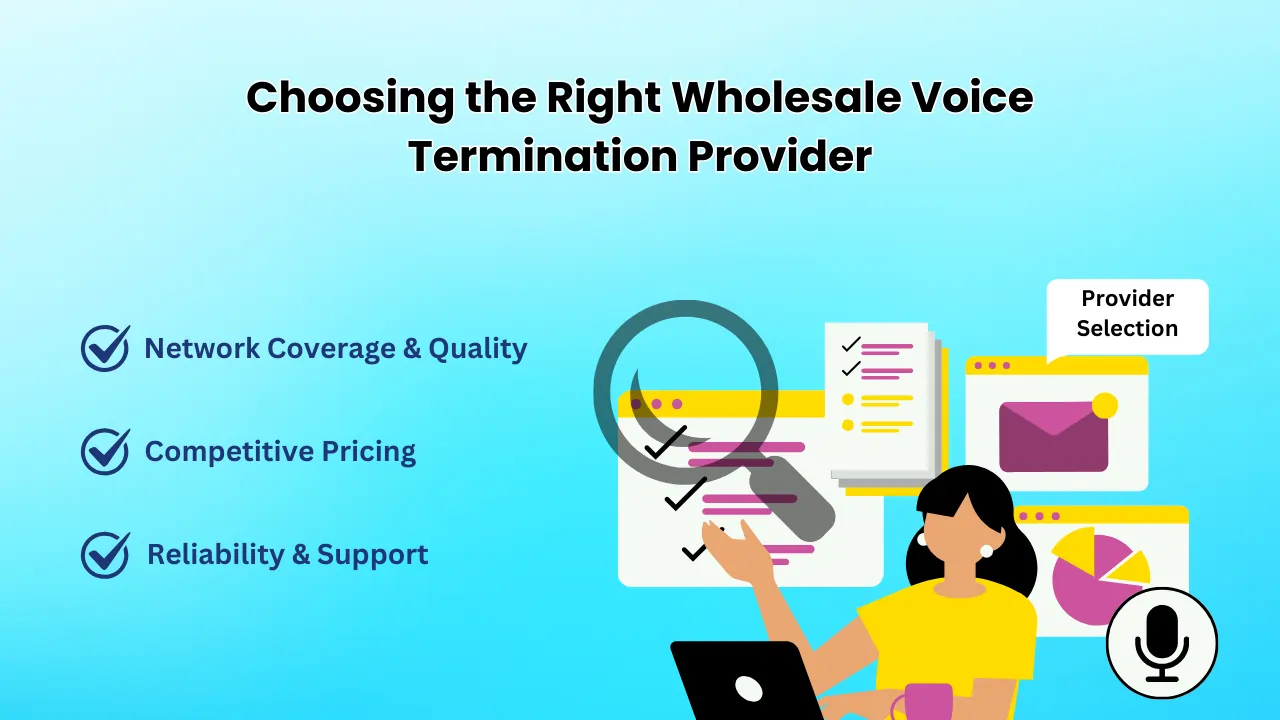 Choosing the Right Wholesale Voice Termination Provider

Network Coverage & Quality

Competitive Pricing

Reliability & Support

Provider Selection